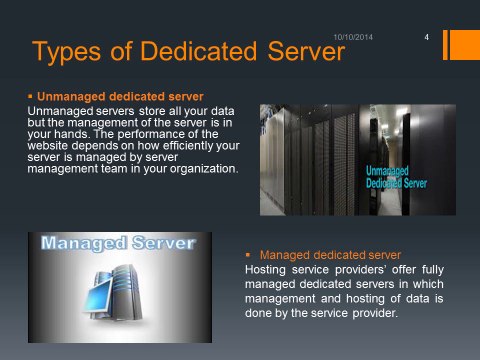 10/10/2014

4

Types of Dedicated Server

▪ Unmanaged dedicated server

Unmanaged servers store all your data but the management of the server is in your hands. The performance of the website depends on how efficiently your server is managed by server management team in your organization.

Unmanaged Dedicated Server

Managed Server

▪ Managed dedicated server

Hosting service providers' offer fully managed dedicated servers in which management and hosting of data is done by the service provider.